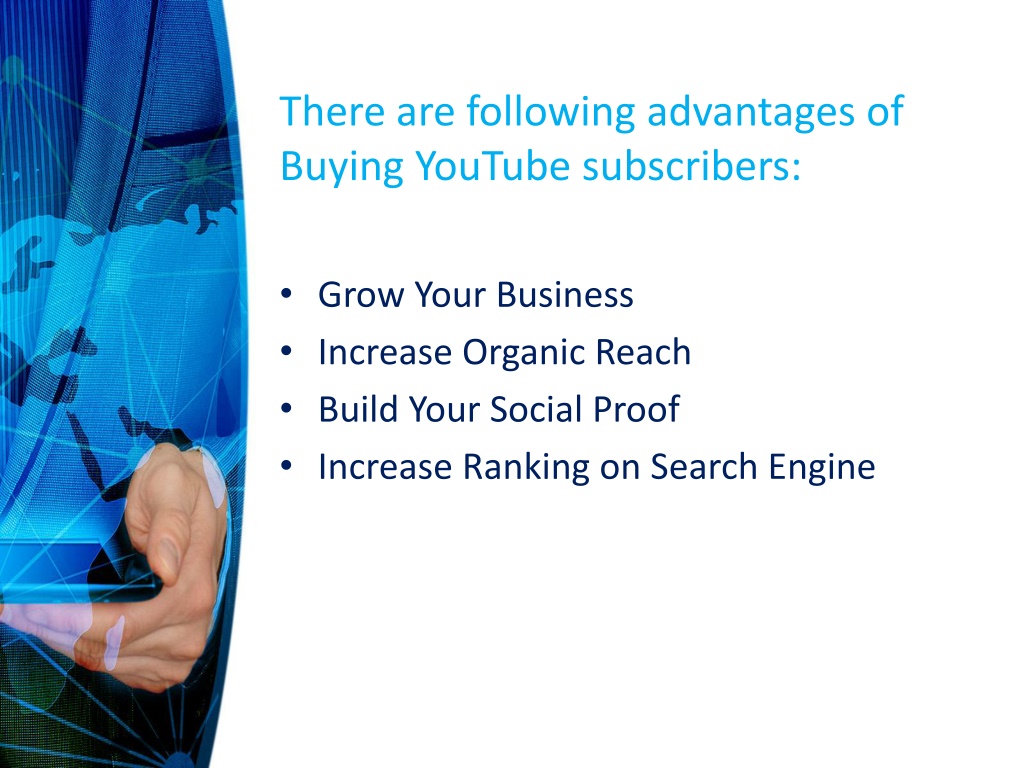 There are following advantages of Buying YouTube subscribers:

• Grow Your Business
• Increase Organic Reach
• Build Your Social Proof
• Increase Ranking on Search Engine